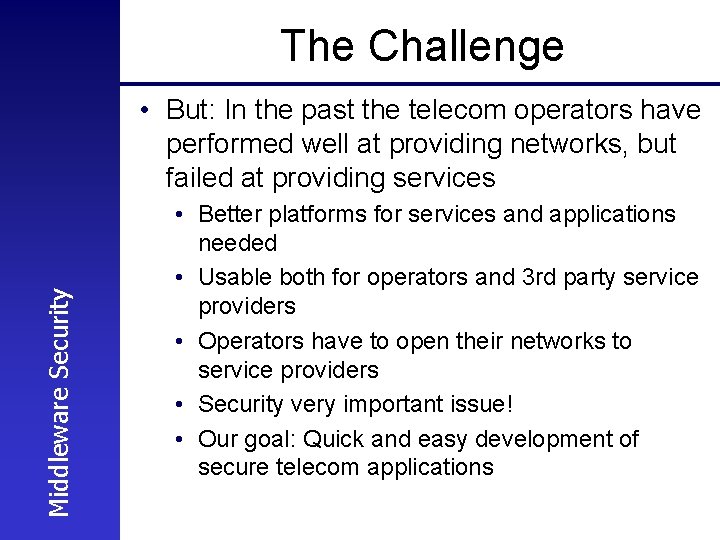 Middleware Security

The Challenge

• But: In the past the telecom operators have performed well at providing networks, but failed at providing services
  • Better platforms for services and applications needed
  • Usable both for operators and 3rd party service providers
  • Operators have to open their networks to service providers
  • Security very important issue!
  • Our goal: Quick and easy development of secure telecom applications